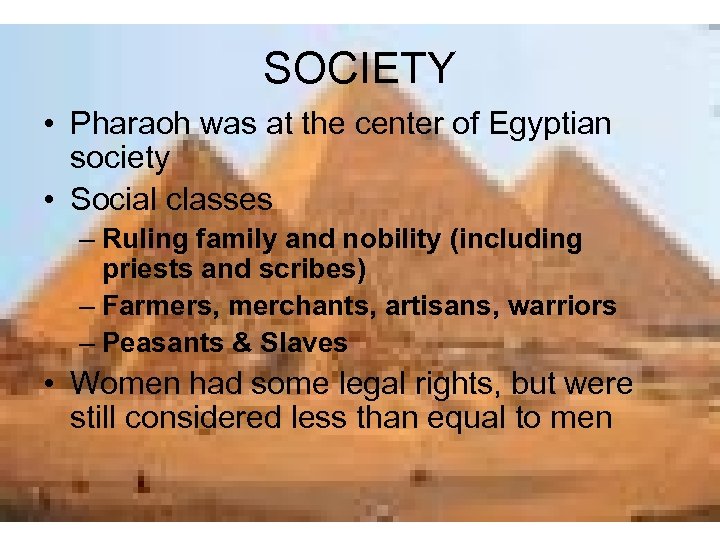 SOCIETY

• Pharaoh was at the center of Egyptian society

• Social classes

– Ruling family and nobility (including priests and scribes)

– Farmers, merchants, artisans, warriors

– Peasants & Slaves

• Women had some legal rights, but were still considered less than equal to men